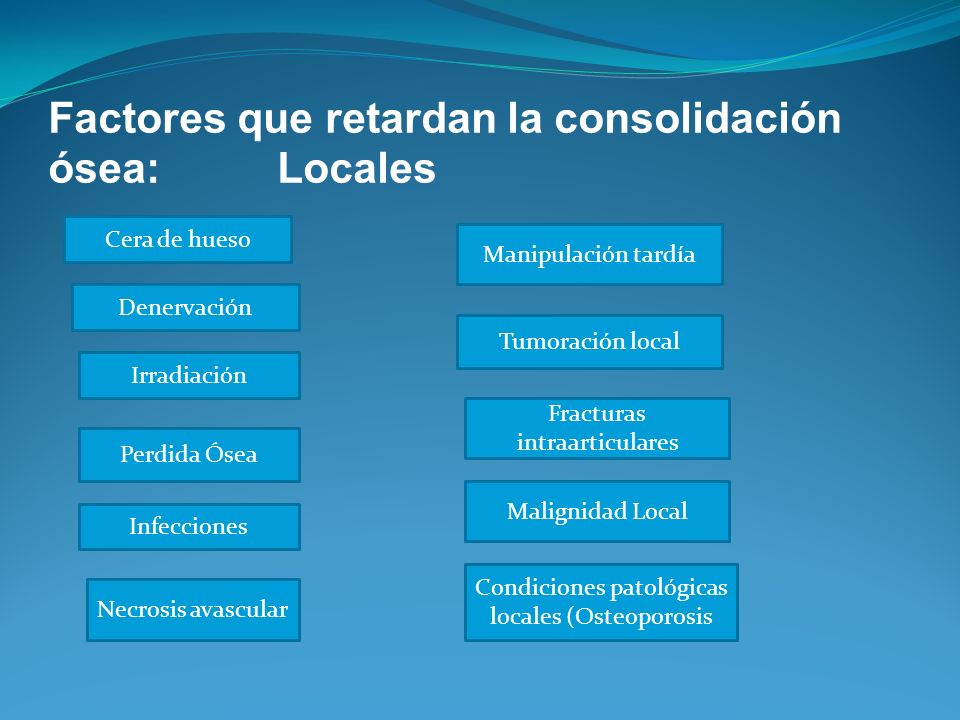 Factores que retardan la consolidación ósea: Locales

Cera de hueso

Denervación

Irradiación

Perdida Ósea

Infecciones

Necrosis avascular

Manipulación tardía

Tumoración local

Fracturas intraarticulares

Malignidad Local

Condiciones patológicas locales (Osteoporosis